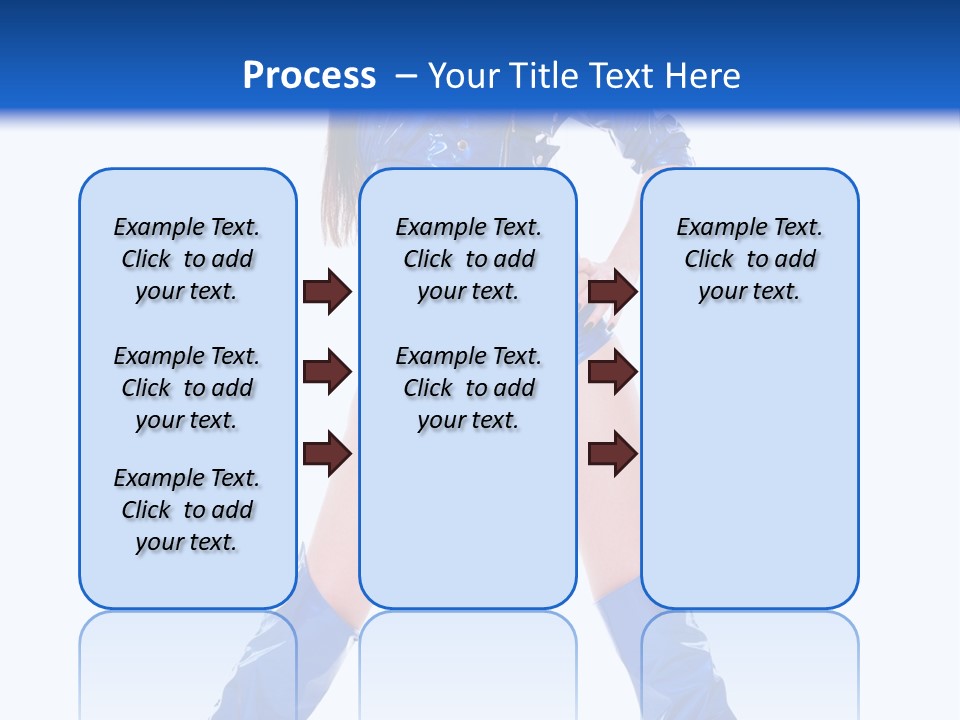 Process – Your Title Text Here

Example Text. Click to add your text.

Example Text. Click to add your text.

Example Text. Click to add your text.

Example Text. Click to add your text.

Example Text. Click to add your text.

Example Text. Click to add your text.